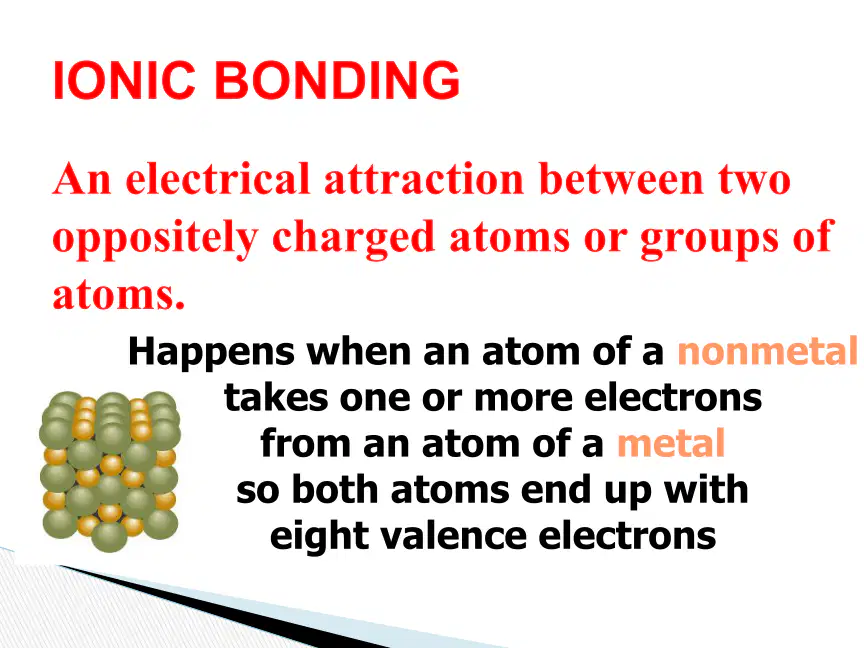 IONIC BONDING

An electrical attraction between two oppositely charged atoms or groups of atoms.

Happens when an atom of a nonmetal takes one or more electrons from an atom of a metal so both atoms end up with eight valence electrons